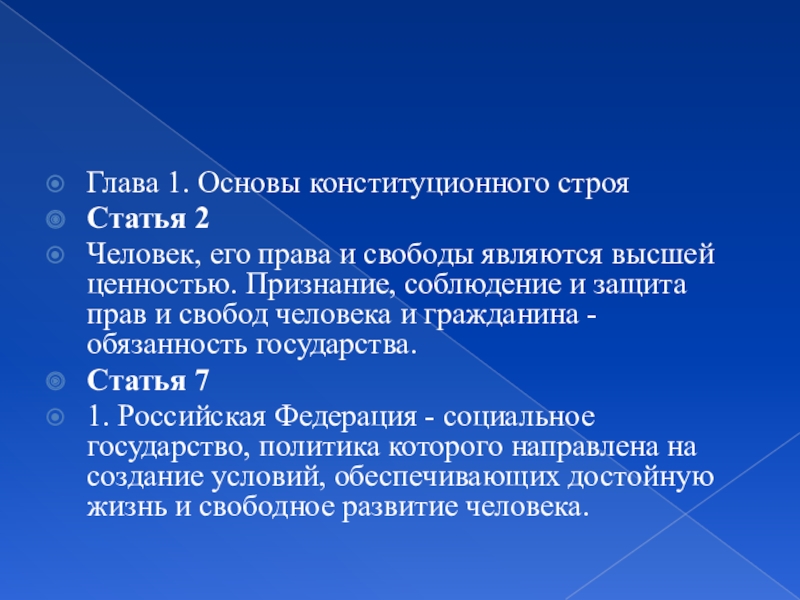 Глава 1. Основы конституционного строя

Статья 2

Человек, его права и свободы являются высшей ценностью. Признание, соблюдение и защита прав и свобод человека и гражданина - обязанность государства.

Статья 7

1. Российская Федерация - социальное государство, политика которого направлена на создание условий, обеспечивающих достойную жизнь и свободное развитие человека.